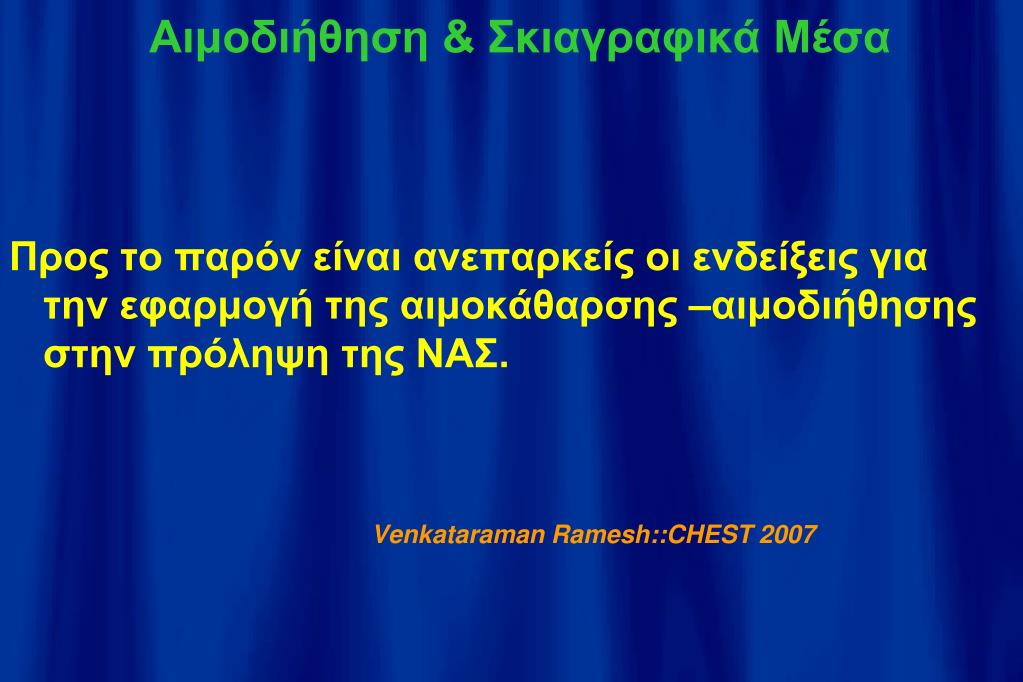 Αιμοδιήθηση & Σκιαγραφικά Μέσα

Προς το παρόν είναι ανεπαρκείς οι ενδείξεις για την εφαρμογή της αιμοκάθαρσης –αιμοδιήθησης στην πρόληψη της ΝΑΣ.

Venkataraman Ramesh::CHEST 2007